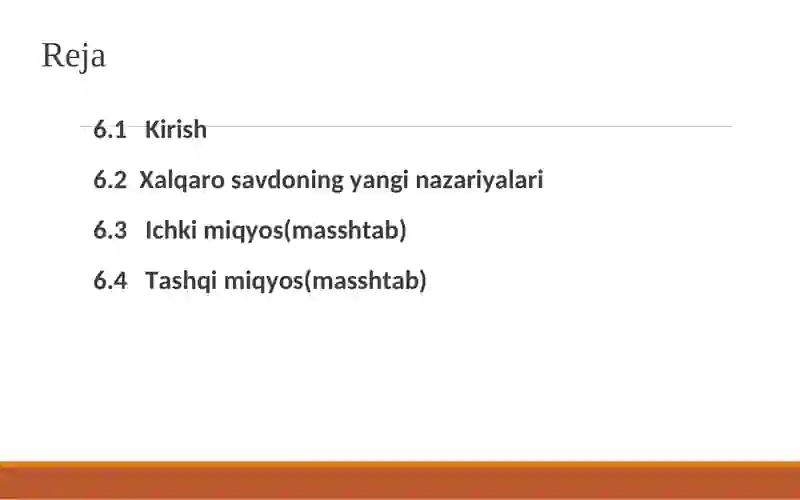 Reja

6.1 Kirish

6.2 Xalqaro savdoning yangi nazariyalari

6.3 Ichki miqyos(masshtab)

6.4 Tashqi miqyos(masshtab)